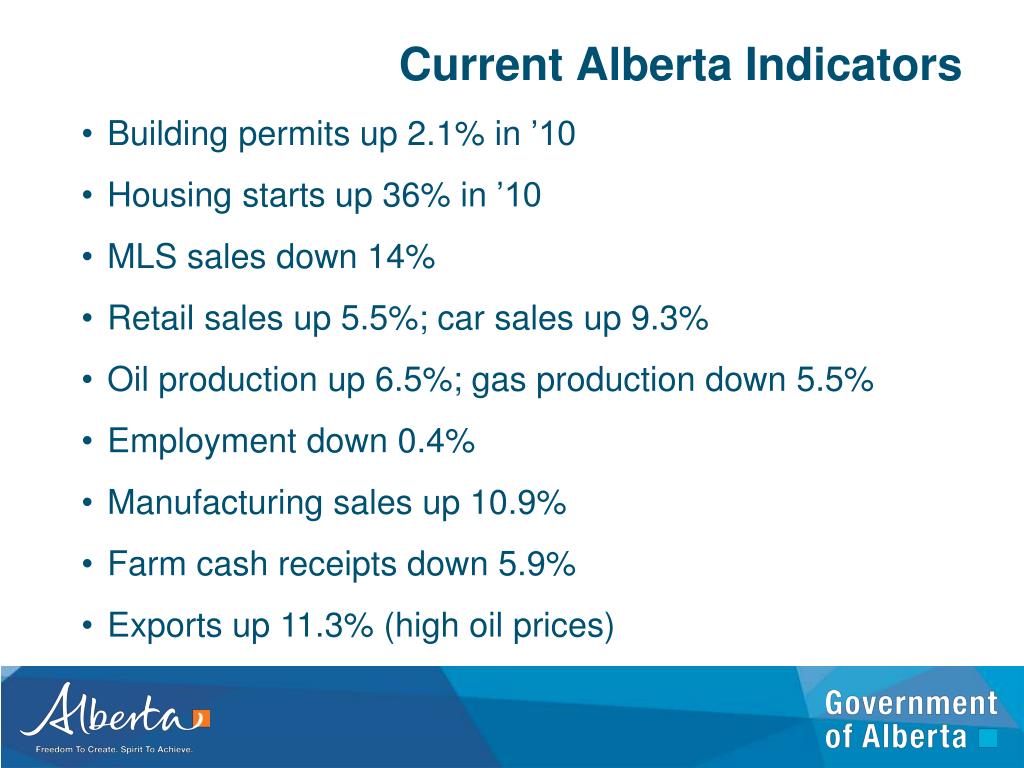 Current Alberta Indicators

• Building permits up 2.1% in ’10
• Housing starts up 36% in ’10
• MLS sales down 14%
• Retail sales up 5.5%; car sales up 9.3%
• Oil production up 6.5%; gas production down 5.5%
• Employment down 0.4%
• Manufacturing sales up 10.9%
• Farm cash receipts down 5.9%
• Exports up 11.3% (high oil prices)

Alberta
Freedom To Create. Spirit To Achieve.

Government of Alberta